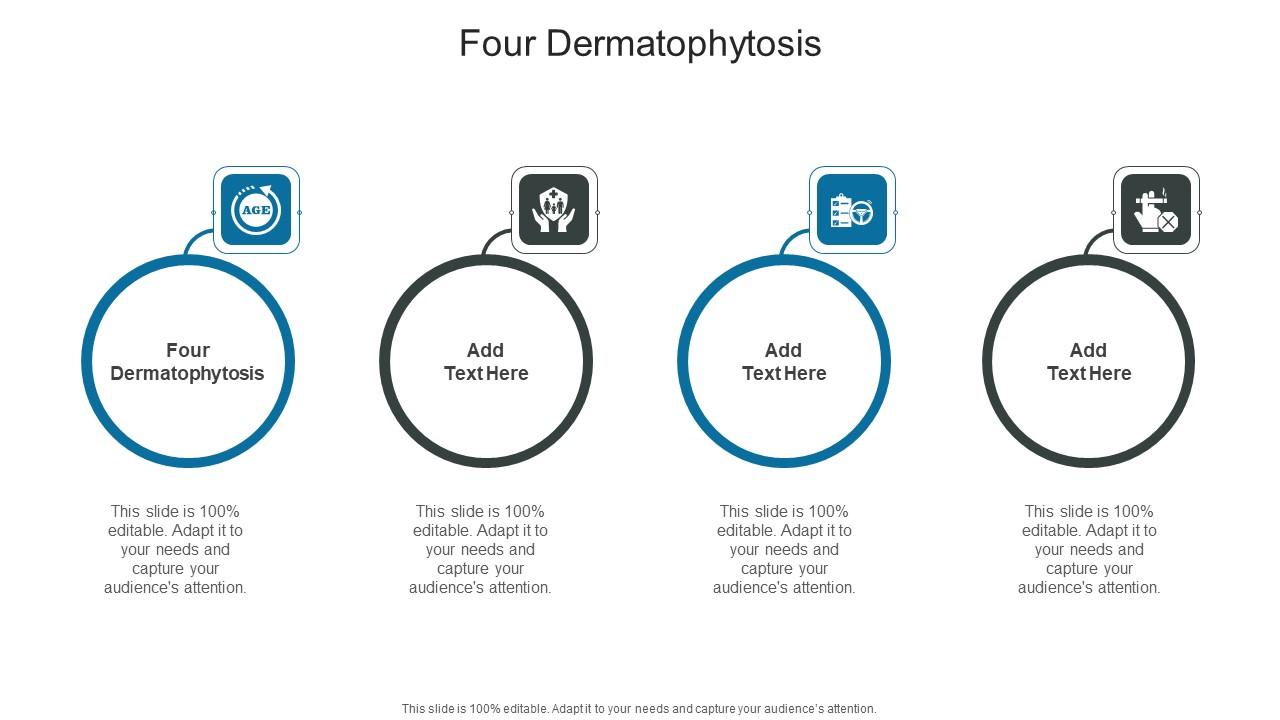 Four Dermatophytosis

AGE

Four Dermatophytosis

This slide is 100% editable. Adapt it to your needs and capture your audience's attention.

Add Text Here

This slide is 100% editable. Adapt it to your needs and capture your audience's attention.

Add Text Here

This slide is 100% editable. Adapt it to your needs and capture your audience's attention.

Add Text Here

This slide is 100% editable. Adapt it to your needs and capture your audience's attention.

This slide is 100% editable. Adapt it to your needs and capture your audience's attention.